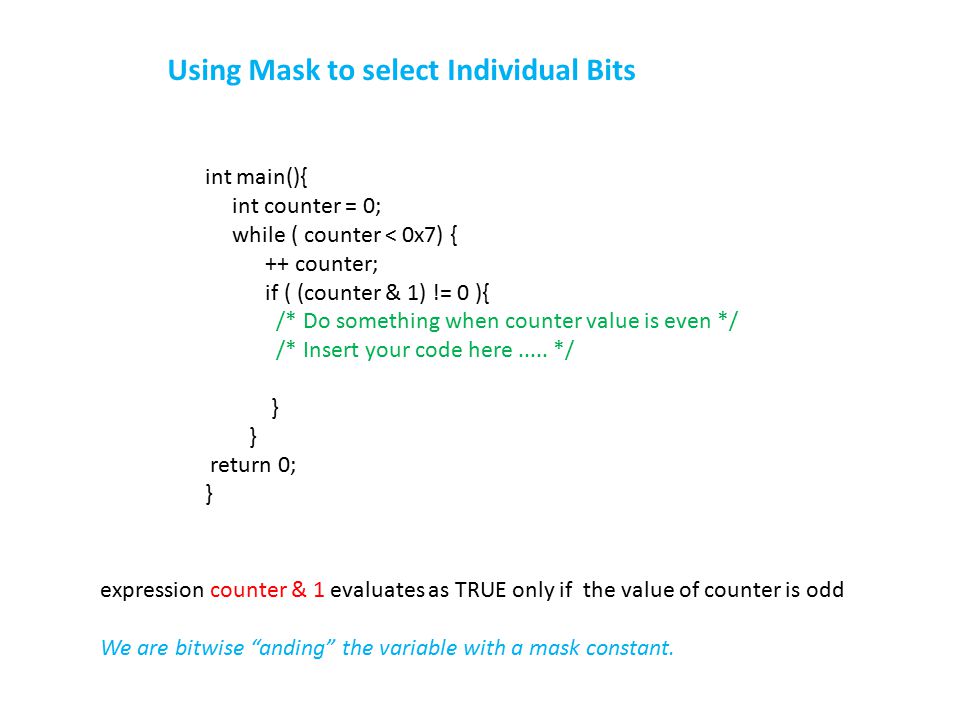 Using Mask to select Individual Bits

int main(){
int counter = 0;
while ( counter < 0x7) {
++ counter;
if ( (counter & 1) != 0 ){
/* Do something when counter value is even */
/* Insert your code here ..... */

}
}
return 0;
}

expression counter & 1 evaluates as TRUE only if the value of counter is odd

We are bitwise “anding” the variable with a mask constant.